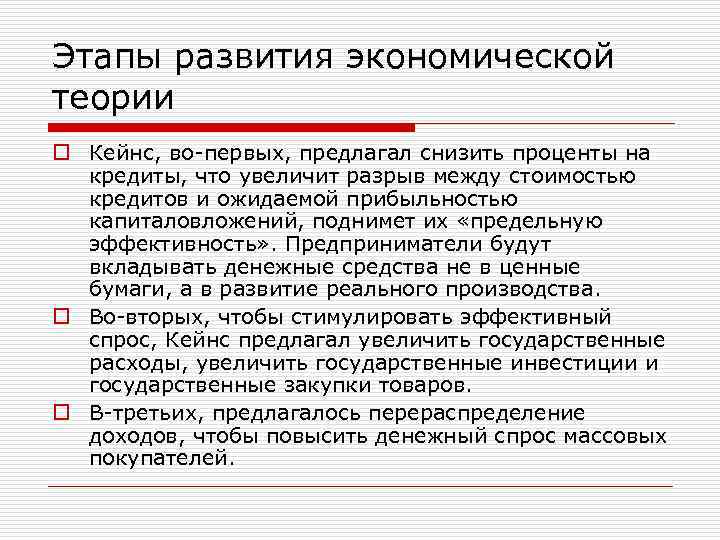 Этапы развития экономической теории

Кейнс, во-первых, предлагал снизить проценты на кредиты, что увеличит разрыв между стоимостью кредитов и ожидаемой прибыльностью капиталовложений, поднимет их «предельную эффективность». Предприниматели будут вкладывать денежные средства не в ценные бумаги, а в развитие реального производства.

Во-вторых, чтобы стимулировать эффективный спрос, Кейнс предлагал увеличить государственные расходы, увеличить государственные инвестиции и государственные закупки товаров.

В-третьих, предлагалось перераспределение доходов, чтобы повысить денежный спрос массовых покупателей.